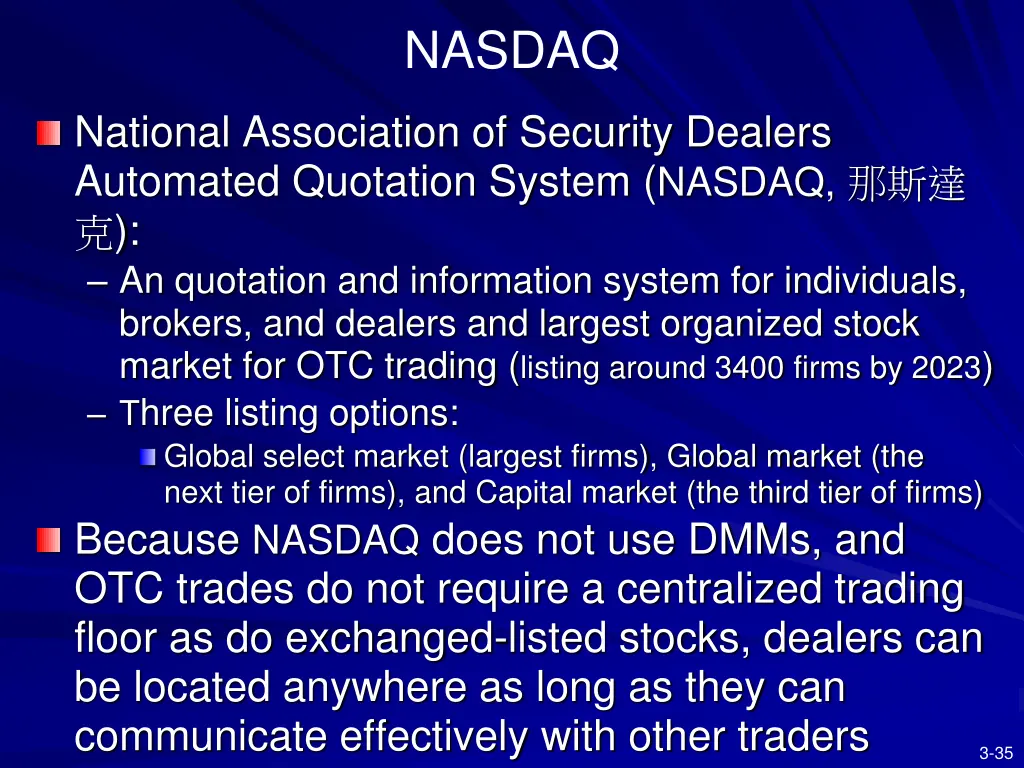 NASDAQ

National Association of Security Dealers Automated Quotation System (NASDAQ, 那斯達克):

– An quotation and information system for individuals, brokers, and dealers and largest organized stock market for OTC trading (listing around 3400 firms by 2023)

– Three listing options:

Global select market (largest firms), Global market (the next tier of firms), and Capital market (the third tier of firms)

Because NASDAQ does not use DMMs, and OTC trades do not require a centralized trading floor as do exchanged-listed stocks, dealers can be located anywhere as long as they can communicate effectively with other traders

3-35